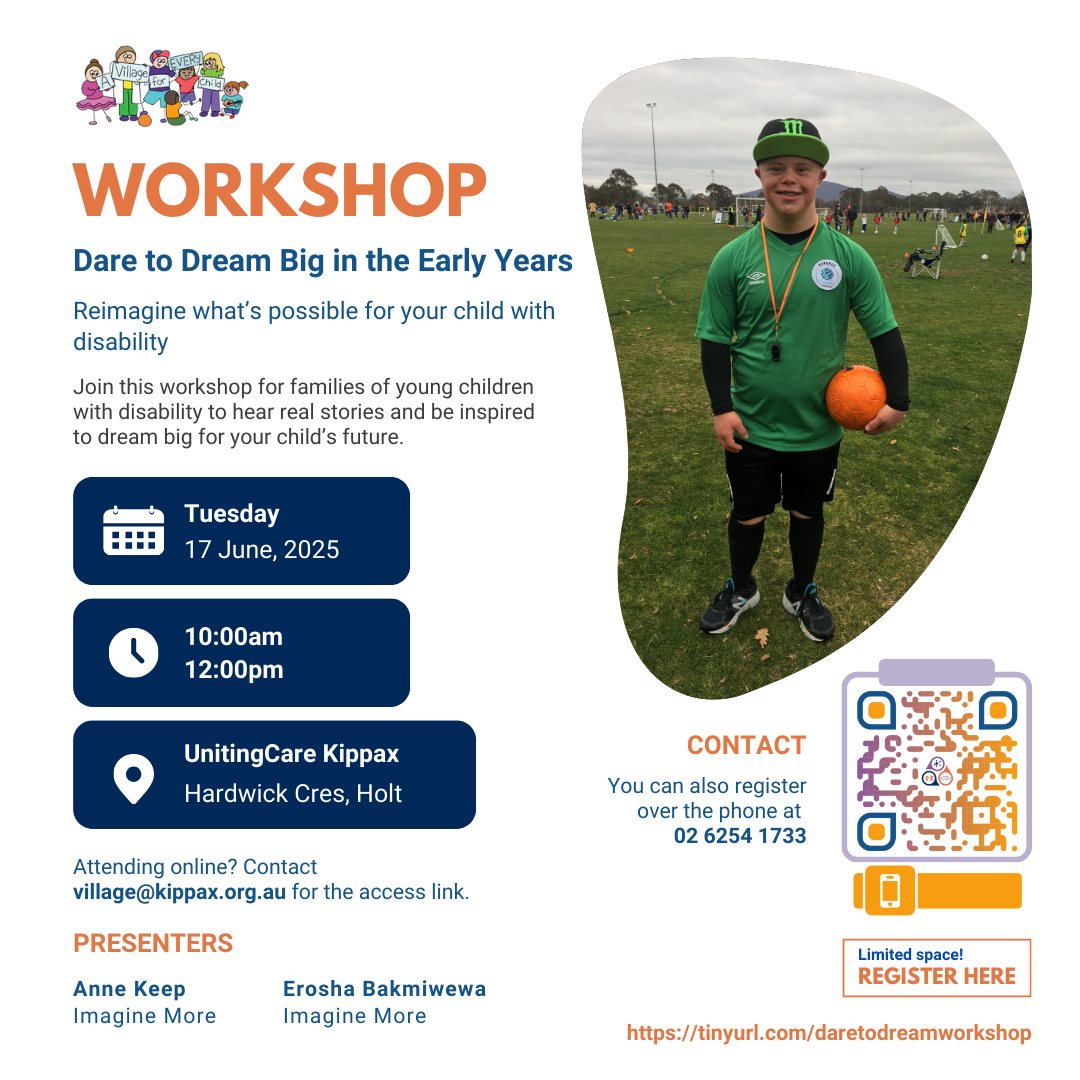 A Village for EVERY Child

WORKSHOP

Dare to Dream Big in the Early Years

Reimagine what's possible for your child with disability

Join this workshop for families of young children with disability to hear real stories and be inspired to dream big for your child's future.

Tuesday
17 June, 2025

10:00am
12:00pm

UnitingCare Kippax
Hardwick Cres, Holt

Attending online? Contact village@kippax.org.au for the access link.

PRESENTERS

Anne Keep
Imagine More

Erosha Bakmiwewa
Imagine More

CONTACT

You can also register over the phone at
02 6254 1733

Limited space!
REGISTER HERE

https://tinyurl.com/daretodreamworkshop